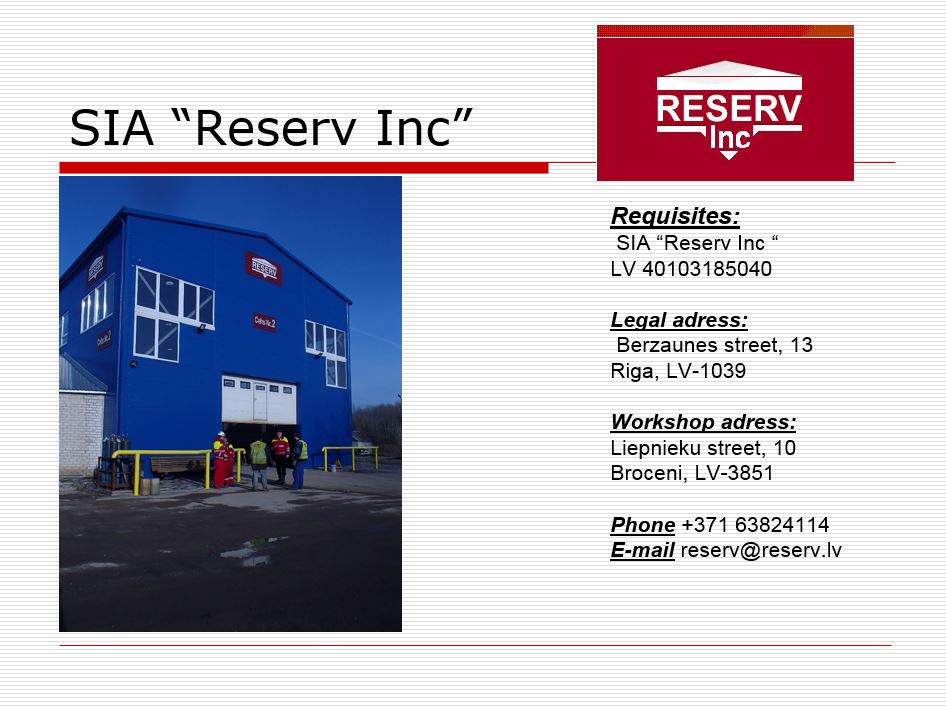 SIA “Reserv Inc”

RESERV Inc

RESERV

Cehs Nr.2

Requisites:
SIA “Reserv Inc “
LV 40103185040

Legal adress:
Berzaunes street, 13
Riga, LV-1039

Workshop adress:
Liepnieku street, 10
Broceni, LV-3851

Phone +371 63824114
E-mail reserv@reserv.lv